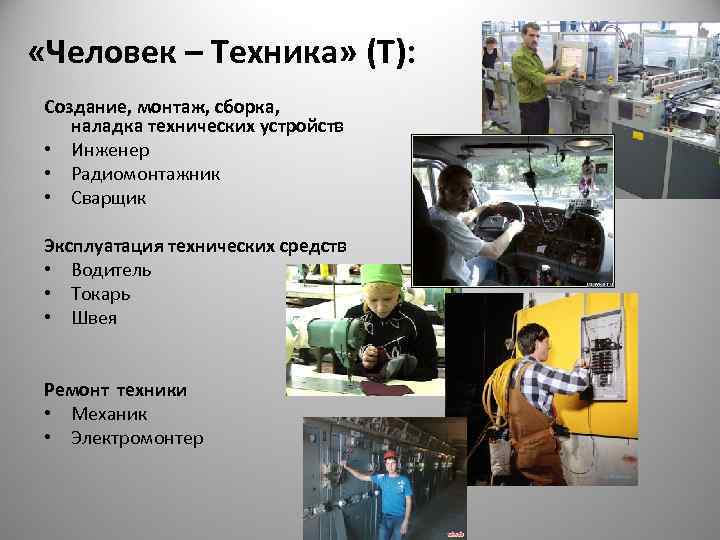 «Человек – Техника» (Т):

Создание, монтаж, сборка, наладка технических устройств
• Инженер
• Радиомонтажник
• Сварщик

Эксплуатация технических средств
• Водитель
• Токарь
• Швея

Ремонт техники
• Механик
• Электромонтер